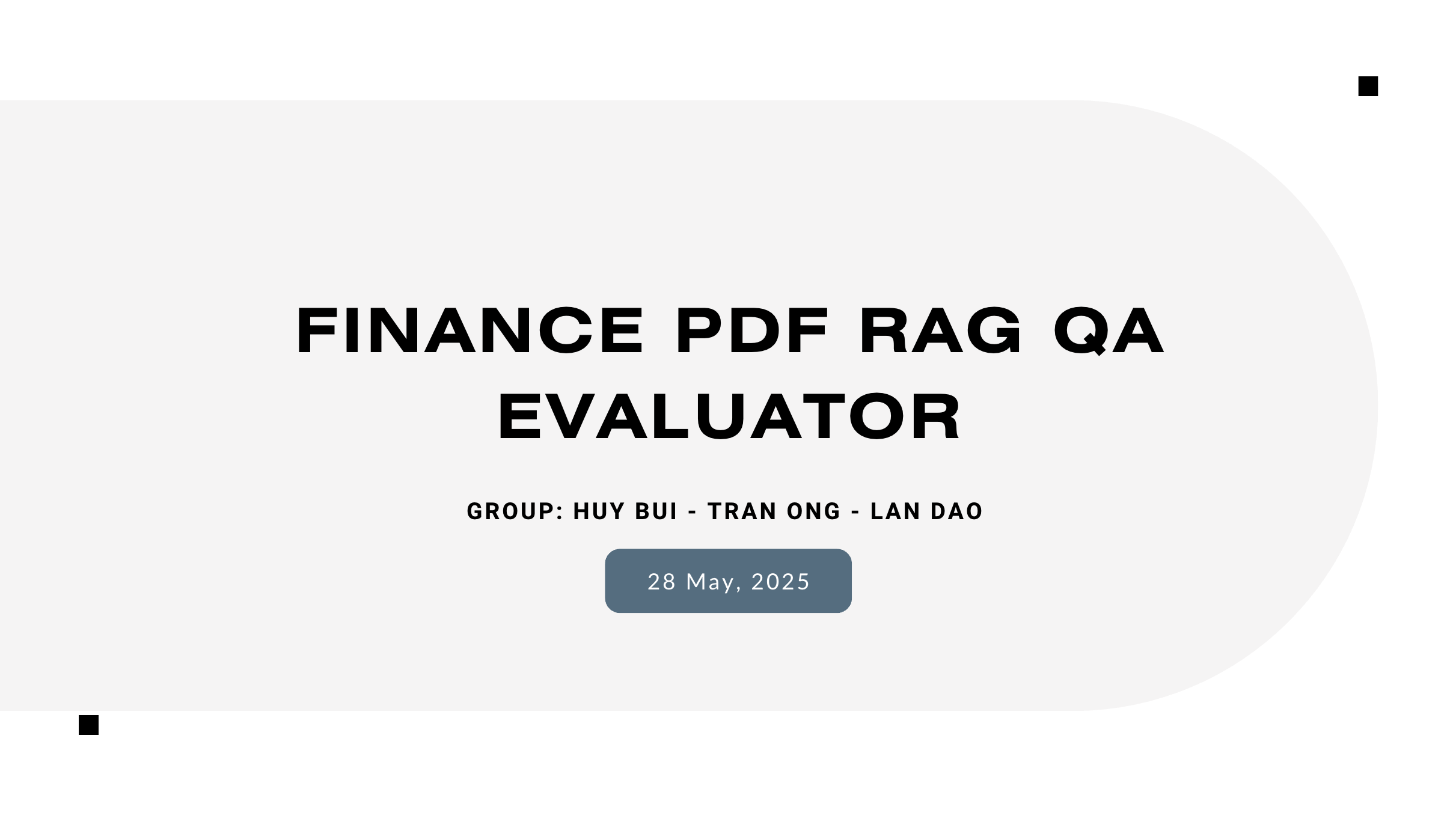 FINANCE PDF RAG QA EVALUATOR

GROUP: HUY BUI - TRAN ONG - LAN DAO

28 May, 2025